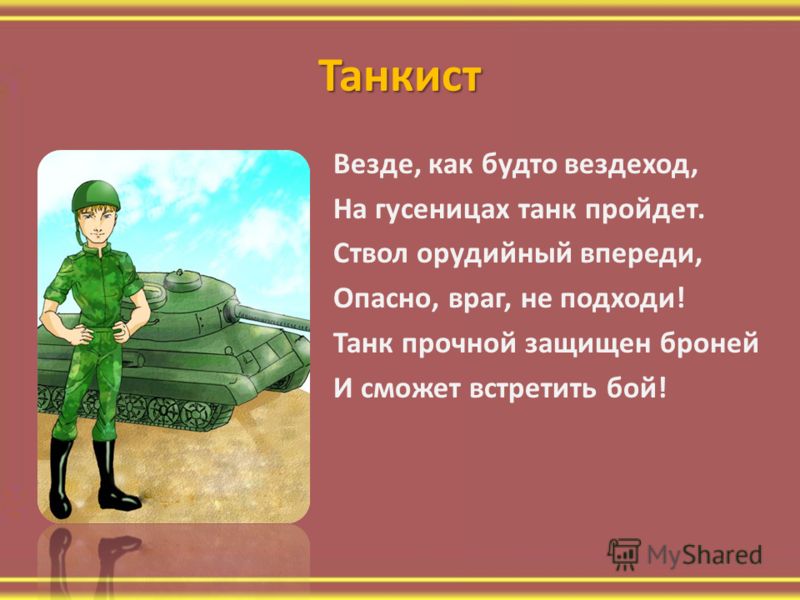 Танкист

Везде, как будто вездеход,
На гусеницах танк пройдет.
Ствол орудийный впереди,
Опасно, враг, не подходи!
Танк прочной защищен броней
И сможет встретить бой!

MyShared